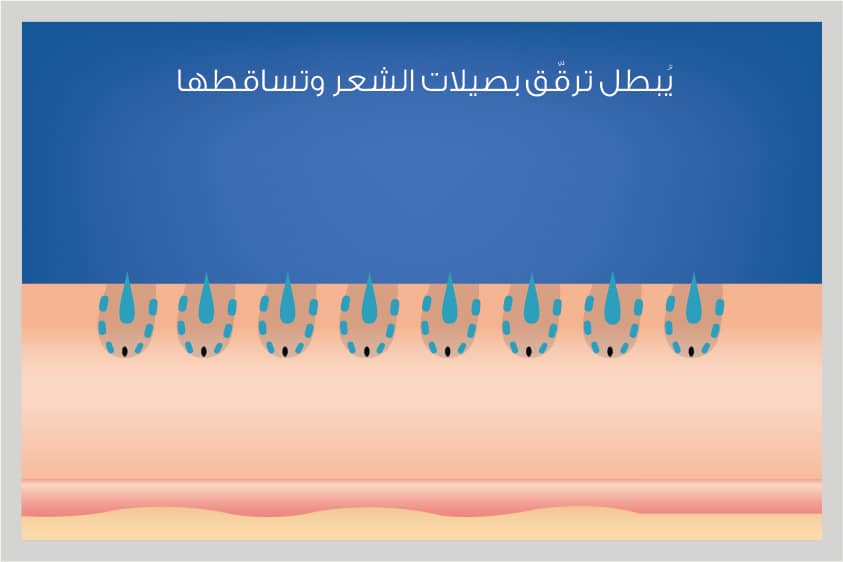 يُبطل ترقّق بصيلات الشعر وتساقطها